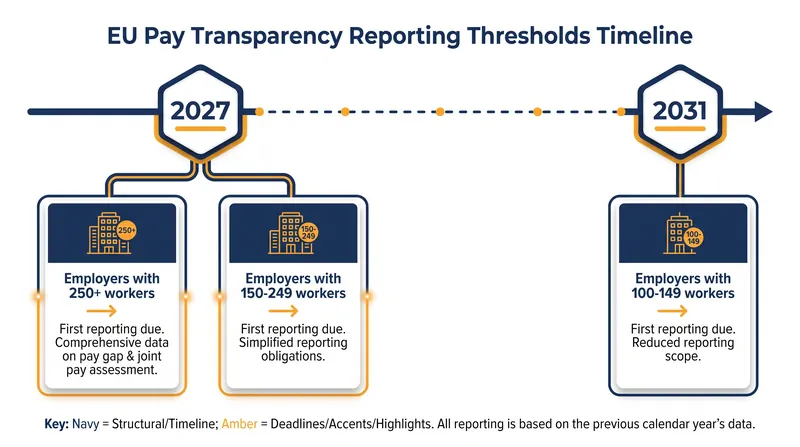 EU Pay Transparency Reporting Thresholds Timeline

2027

2031

250+

Employers with 250+ workers

First reporting due. Comprehensive data on pay gap & joint pay assessment.

150-249

Employers with 150-249 workers

First reporting due. Simplified reporting obligations.

100-149

Employers with 100-149 workers

First reporting due. Reduced reporting scope.

Key: Navy = Structural/Timeline; Amber = Deadlines/Accents/Highlights. All reporting is based on the previous calendar year's data.